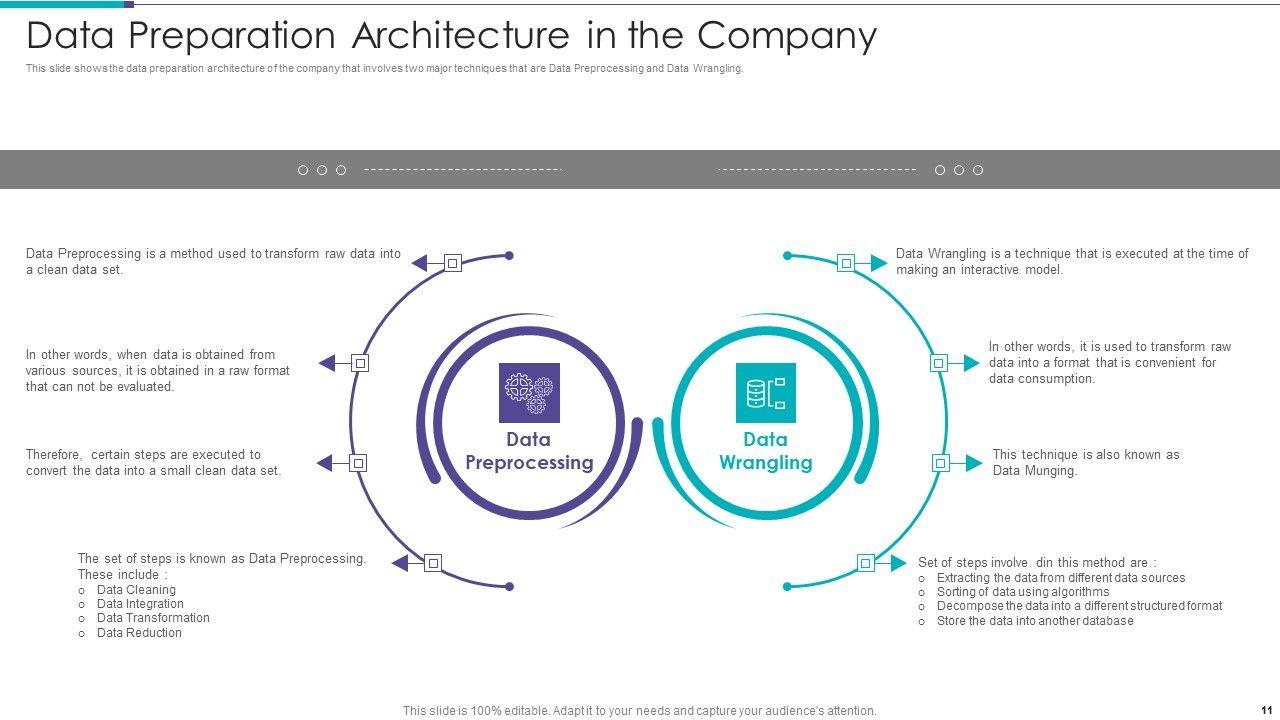 Data Preparation Architecture in the Company

This slide shows the data preparation architecture of the company that involves two major techniques that are Data Preprocessing and Data Wrangling.

Data Preprocessing is a method used to transform raw data into a clean data set.

In other words, when data is obtained from various sources, it is obtained in a raw format that can not be evaluated.

Therefore, certain steps are executed to convert the data into a small clean data set.

The set of steps is known as Data Preprocessing. These include :
o Data Cleaning
o Data Integration
o Data Transformation
o Data Reduction

Data Preprocessing

Data Wrangling

Data Wrangling is a technique that is executed at the time of making an interactive model.

In other words, it is used to transform raw data into a format that is convenient for data consumption.

This technique is also known as Data Munging.

Set of steps involve din this method are :
o Extracting the data from different data sources
o Sorting of data using algorithms
o Decompose the data into a different structured format
o Store the data into another database

This slide is 100% editable. Adapt it to your needs and capture your audience's attention.

11